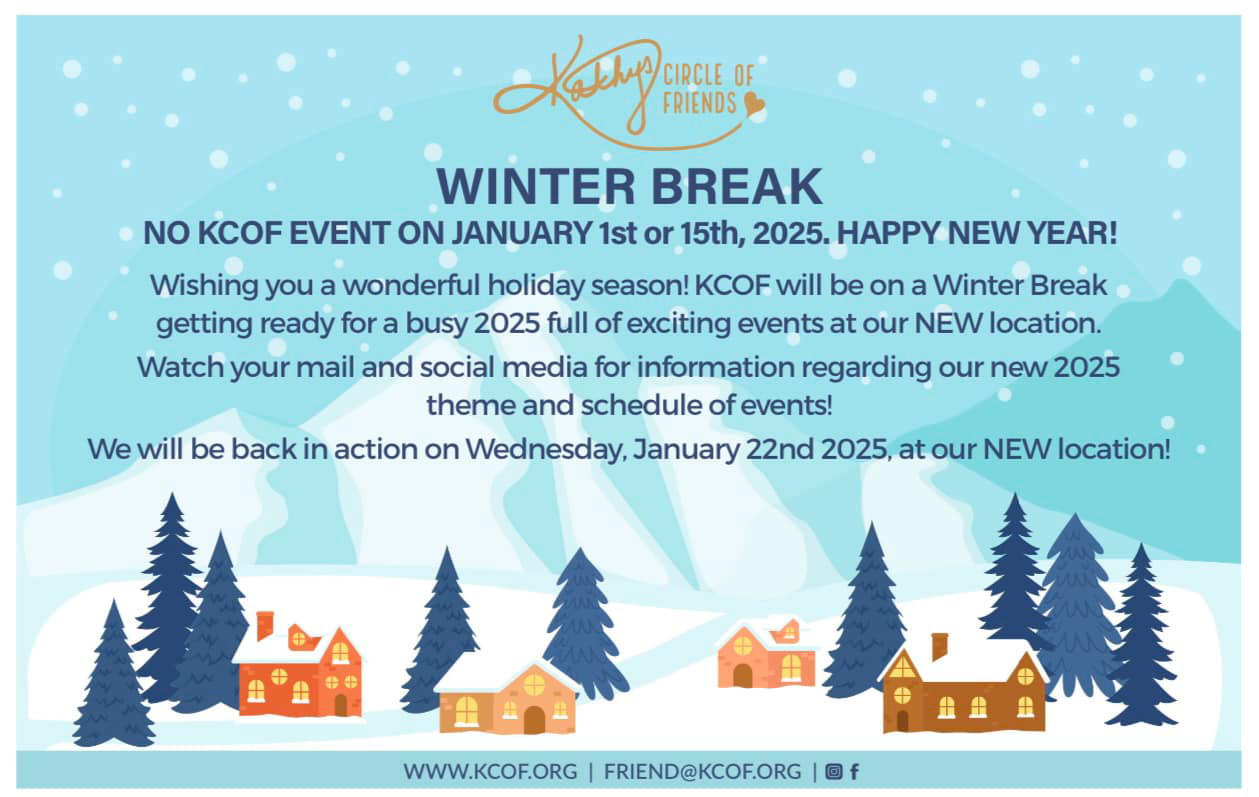 Kathy's CIRCLE OF FRIENDS

WINTER BREAK

NO KCOF EVENT ON JANUARY 1st or 15th, 2025. HAPPY NEW YEAR!

Wishing you a wonderful holiday season! KCOF will be on a Winter Break getting ready for a busy 2025 full of exciting events at our NEW location.

Watch your mail and social media for information regarding our new 2025 theme and schedule of events!

We will be back in action on Wednesday, January 22nd 2025, at our NEW location!

WWW.KCOF.ORG | FRIEND@KCOF.ORG |